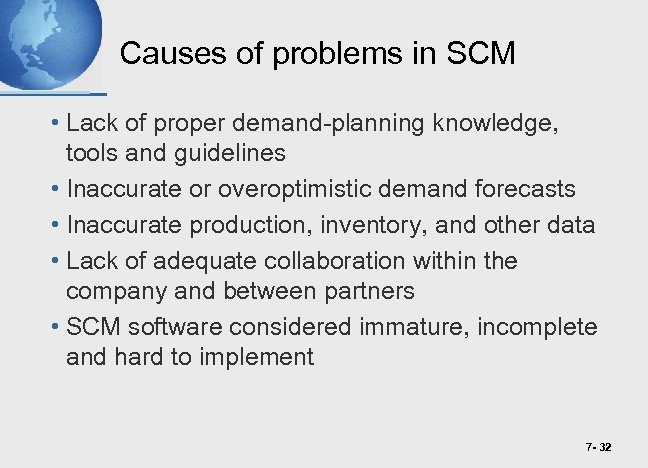 Causes of problems in SCM

• Lack of proper demand-planning knowledge, tools and guidelines
• Inaccurate or overoptimistic demand forecasts
• Inaccurate production, inventory, and other data
• Lack of adequate collaboration within the company and between partners
• SCM software considered immature, incomplete and hard to implement

7- 32